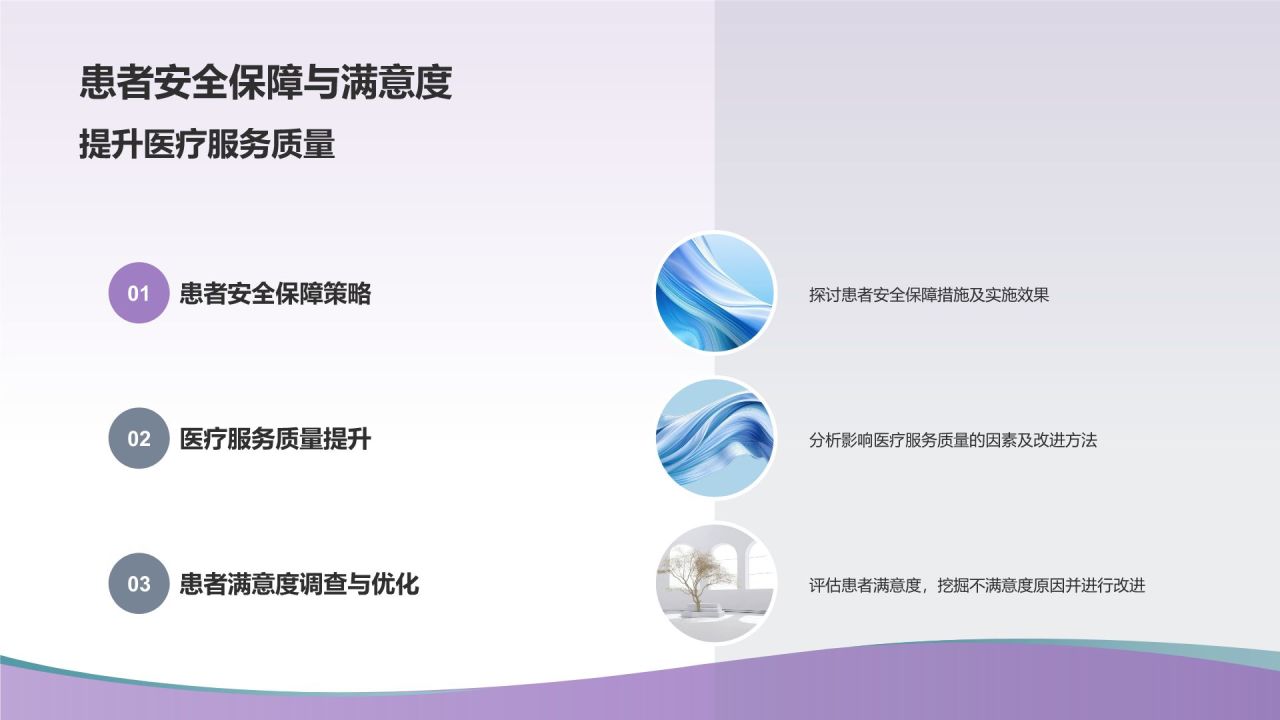 患者安全保障与满意度

提升医疗服务质量

01 患者安全保障策略

探讨患者安全保障措施及实施效果

02 医疗服务质量提升

分析影响医疗服务质量的因素及改进方法

03 患者满意度调查与优化

评估患者满意度，挖掘不满意度原因并进行改进